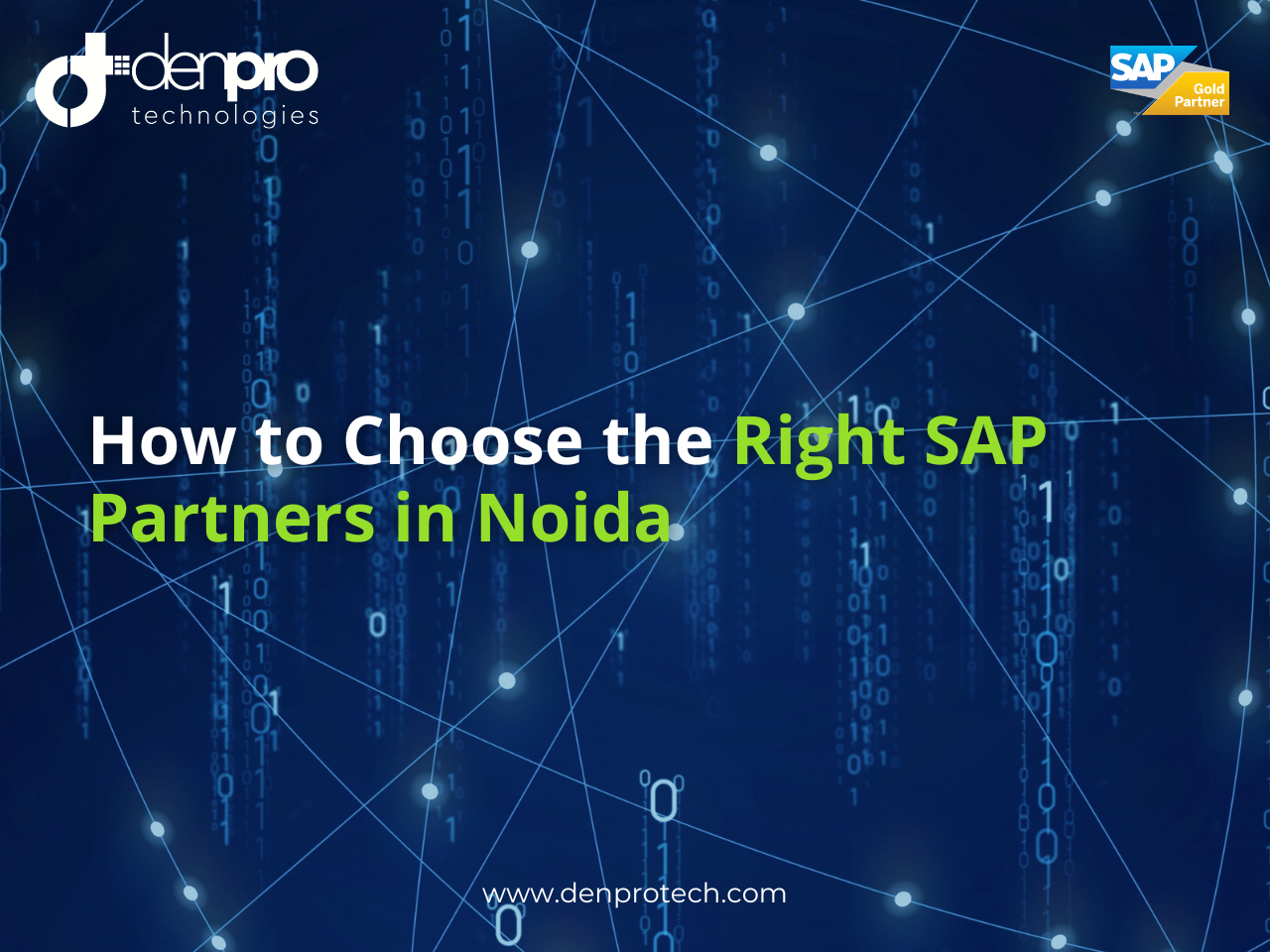 denpro technologies

SAP Gold Partner

How to Choose the Right SAP Partners in Noida

www.denprotech.com